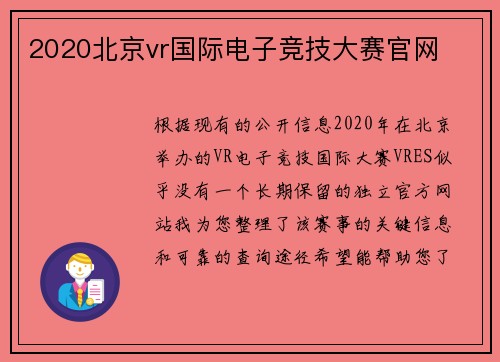 2020北京vr国际电子竞技大赛官网

根据现有的公开信息2020年在北京举办的VR电子竞技国际大赛VRES似乎没有一个长期保留的独立官方网站我为您整理了该赛事的关键信息和可靠的查询途径希望能帮助您了